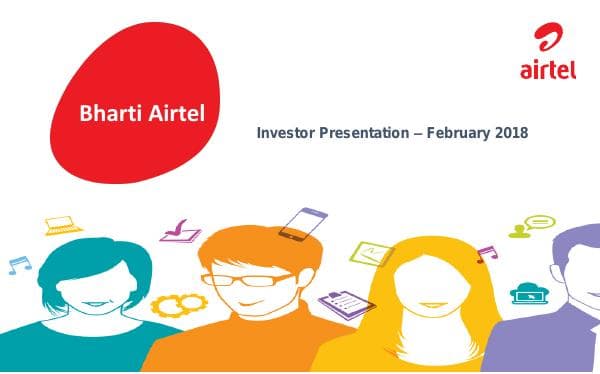 Bharti Airtel

airtel

Investor Presentation – February 2018